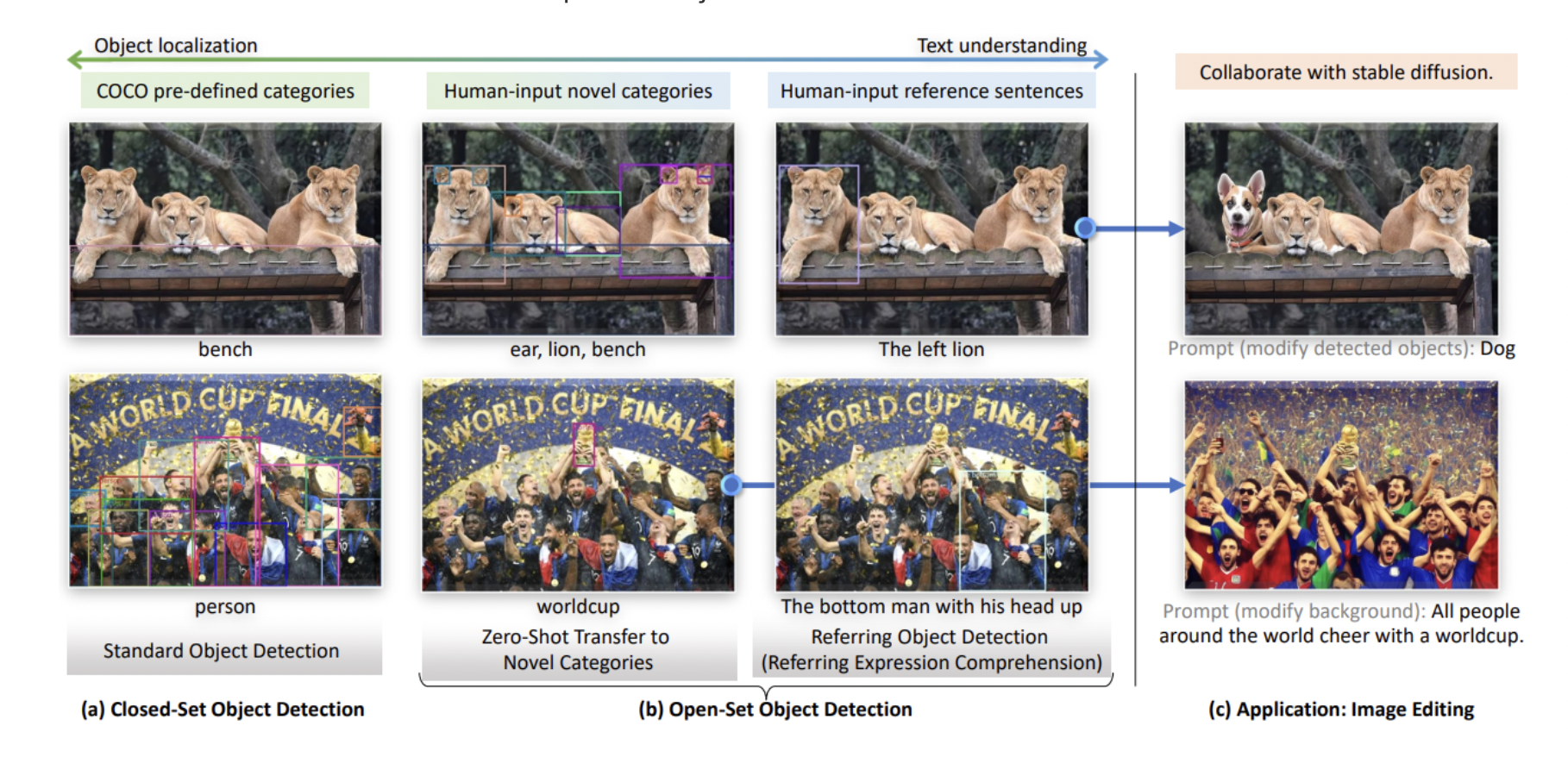 Object localization
Text understanding

COCO pre-defined categories
Human-input novel categories
Human-input reference sentences

Collaborate with stable diffusion.

bench
ear, lion, bench
The left lion
Prompt (modify detected objects): Dog

A WORLD CUP FINAL
A WORLD CUP FINAL
A WORLD CUP FINAL

person
worldcup
The bottom man with his head up
Prompt (modify background): All people around the world cheer with a worldcup.

Standard Object Detection
Zero-Shot Transfer to Novel Categories
Referring Object Detection (Referring Expression Comprehension)

(a) Closed-Set Object Detection
(b) Open-Set Object Detection
(c) Application: Image Editing